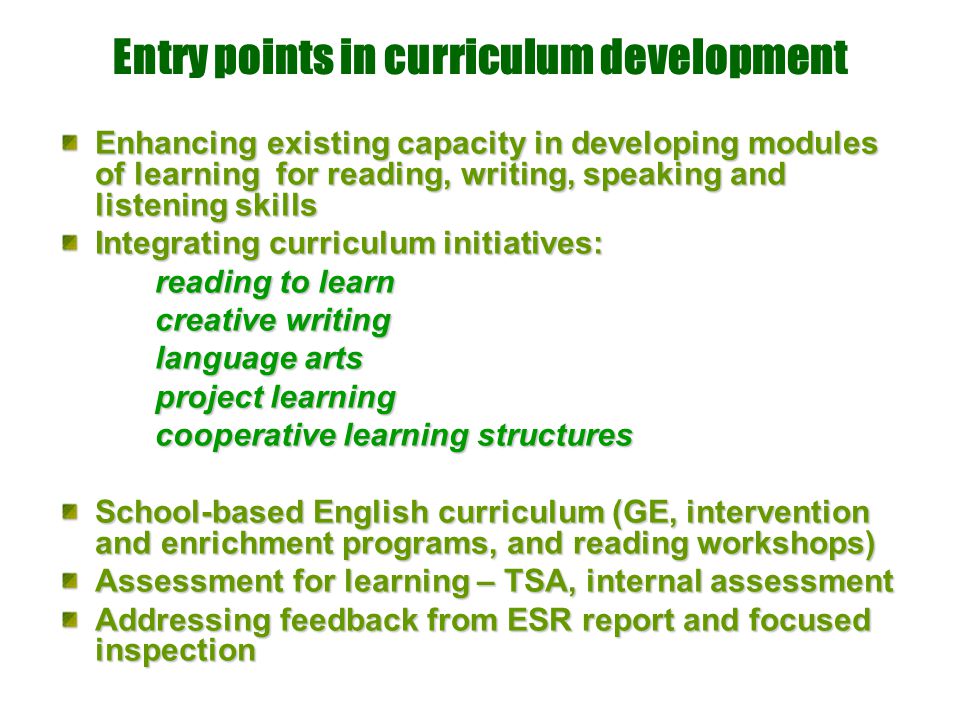 Entry points in curriculum development

Enhancing existing capacity in developing modules of learning for reading, writing, speaking and listening skills

Integrating curriculum initiatives:

reading to learn
creative writing
language arts
project learning
cooperative learning structures

School-based English curriculum (GE, intervention and enrichment programs, and reading workshops)

Assessment for learning – TSA, internal assessment

Addressing feedback from ESR report and focused inspection